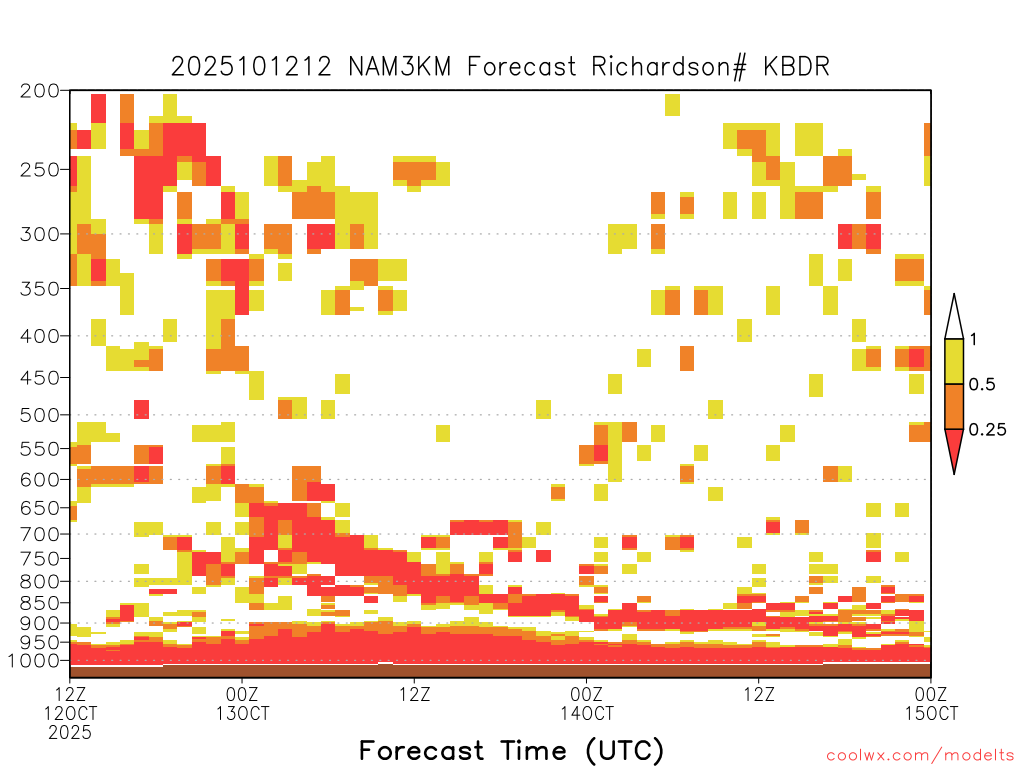 2025101212 NAM3KM Forecast Richardson# KBDR

200
250
300
350
400
450
500
550
600
650
700
750
800
850
900
950
1000

1
0.5
0.25

12Z 12OCT 2025
00Z 13OCT
12Z
00Z 14OCT
12Z
00Z 15OCT

Forecast Time (UTC)

coolwx.com/modelts